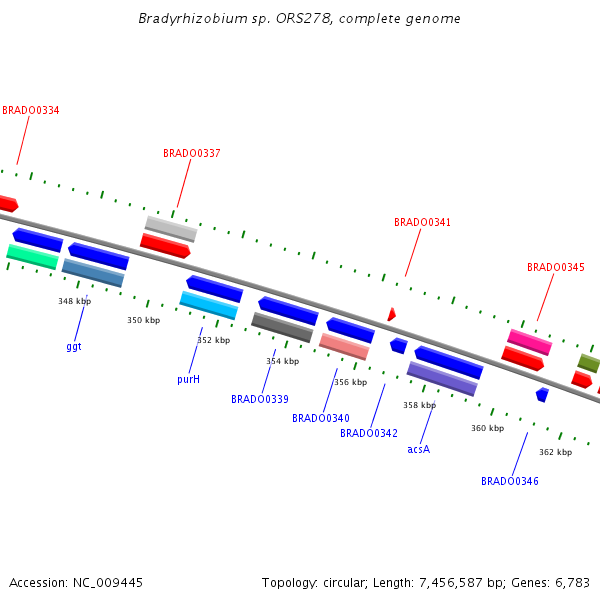 Bradyrhizobium sp. ORS278, complete genome

BRADO0334

BRADO0337

BRADO0341

BRADO0345

348 kbp

350 kbp

352 kbp

354 kbp

356 kbp

358 kbp

360 kbp

362 kbp

ggt

purH

BRADO0339

BRADO0340

BRADO0342

acsA

BRADO0346

Accession: NC_009445

Topology: circular; Length: 7,456,587 bp; Genes: 6,783